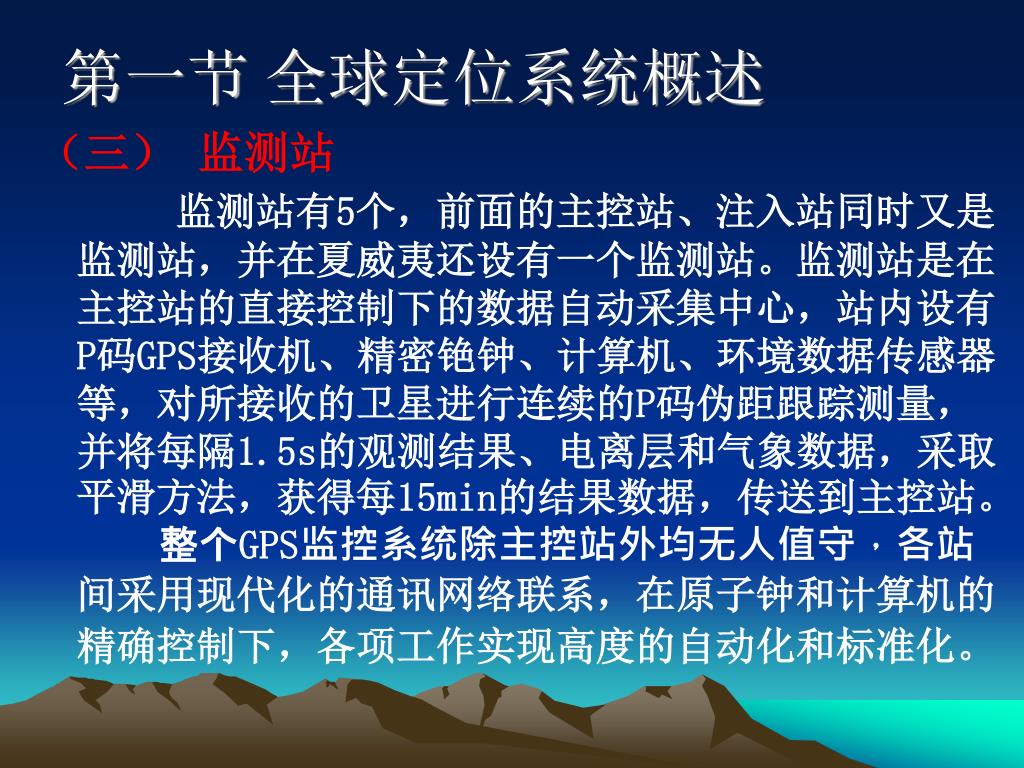 第一节 全球定位系统概述

（三） 监测站

监测站有5个，前面的主控站、注入站同时又是监测站，并在夏威夷还设有一个监测站。监测站是在主控站的直接控制下的数据自动采集中心，站内设有P码GPS接收机、精密铯钟、计算机、环境数据传感器等，对所接收的卫星进行连续的P码伪距跟踪测量，并将每隔1.5s的观测结果、电离层和气象数据，采取平滑方法，获得每15min的结果数据，传送到主控站。

整个GPS监控系统除主控站外均无人值守，各站间采用现代化的通讯网络联系，在原子钟和计算机的精确控制下，各项工作实现高度的自动化和标准化。